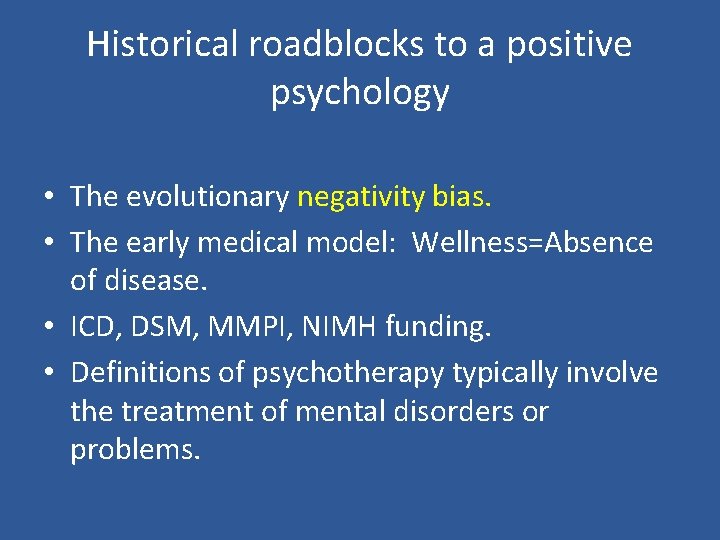 Historical roadblocks to a positive psychology

• The evolutionary negativity bias.
• The early medical model: Wellness=Absence of disease.
• ICD, DSM, MMPI, NIMH funding.
• Definitions of psychotherapy typically involve the treatment of mental disorders or problems.